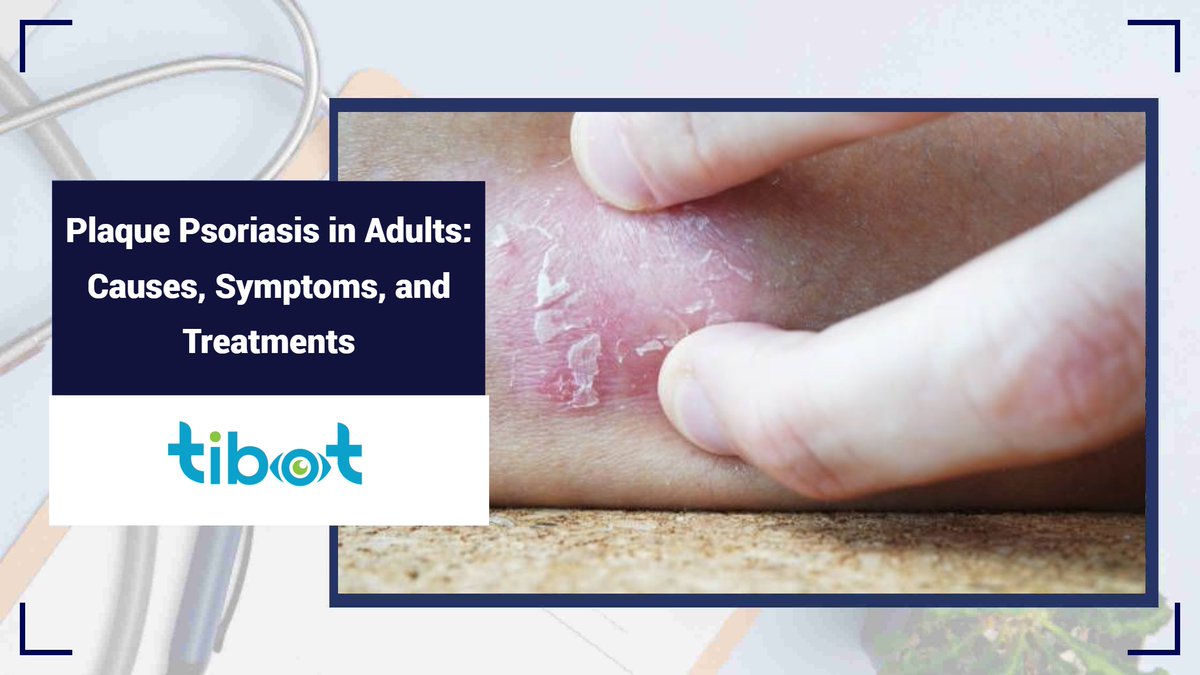 Plaque Psoriasis in Adults: Causes, Symptoms, and Treatments

tibot